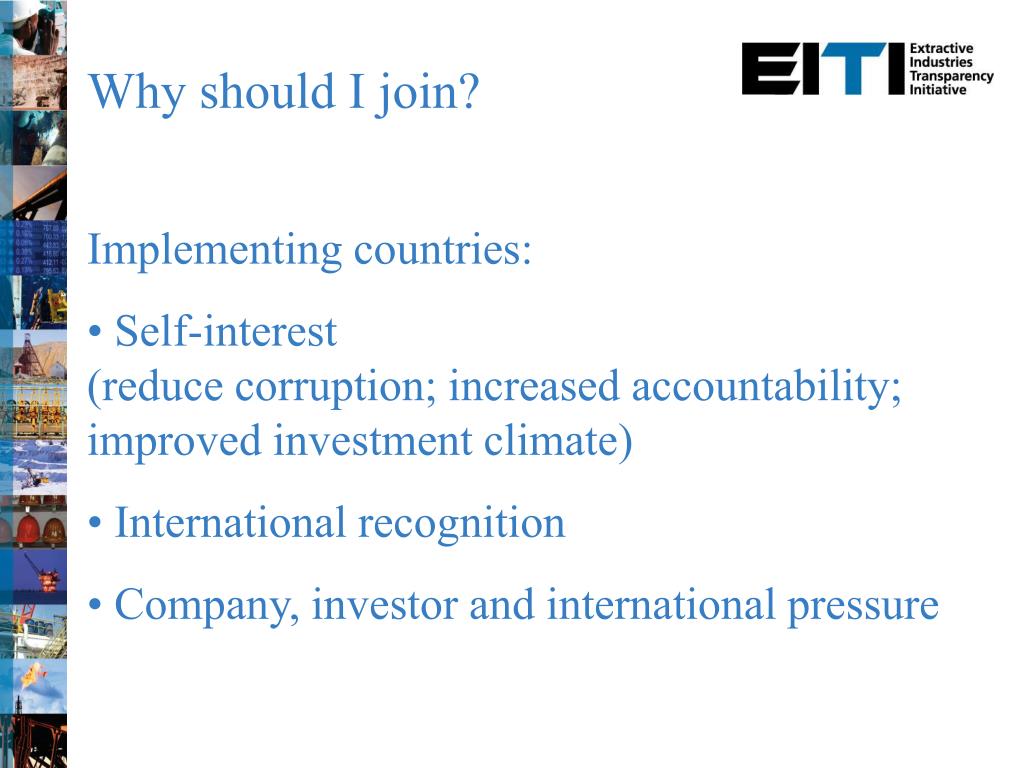 Why should I join?

EITI Extractive Industries Transparency Initiative

Implementing countries:

• Self-interest
(reduce corruption; increased accountability; improved investment climate)

• International recognition

• Company, investor and international pressure